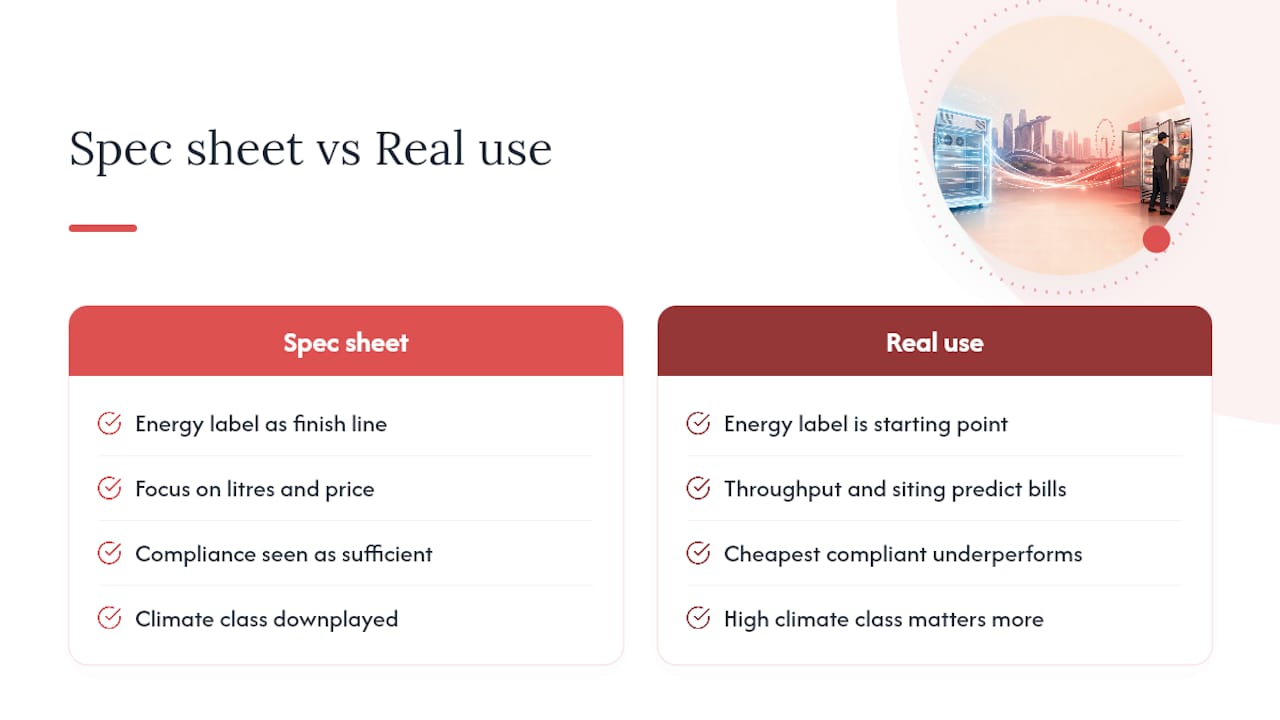 Spec sheet vs Real use

Spec sheet

Energy label as finish line

Focus on litres and price

Compliance seen as sufficient

Climate class downplayed

Real use

Energy label is starting point

Throughput and siting predict bills

Cheapest compliant underperforms

High climate class matters more